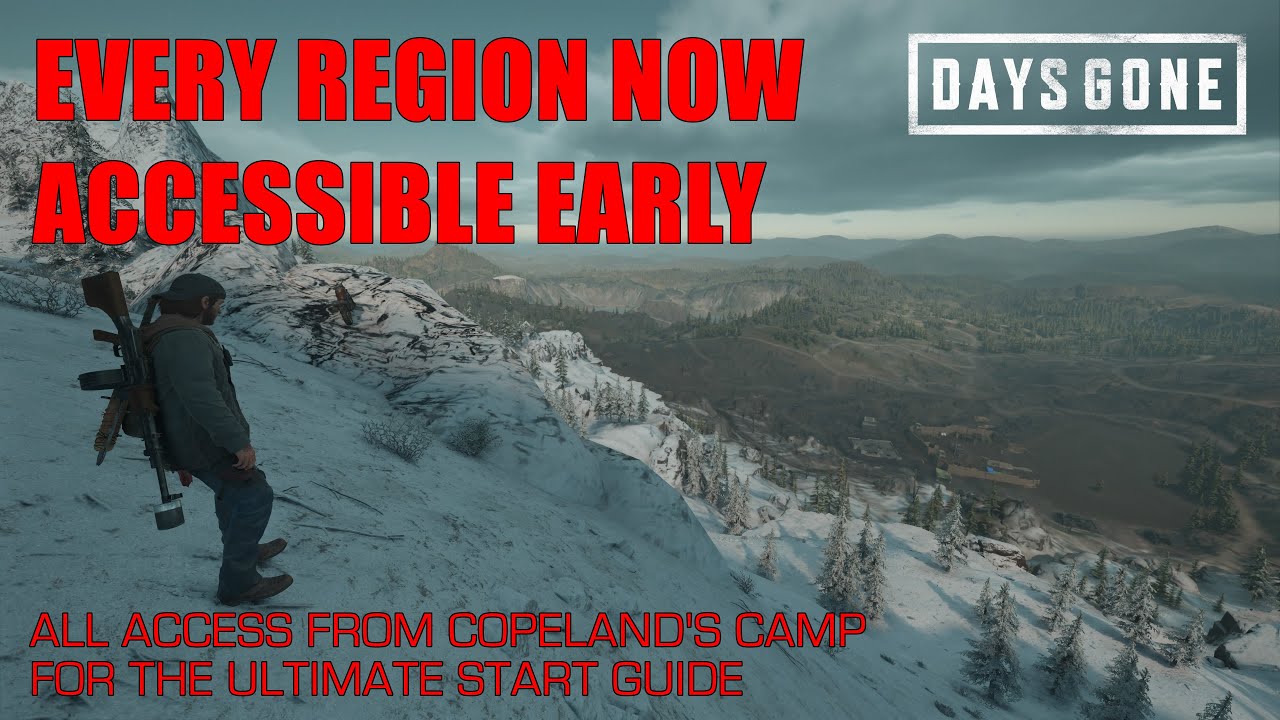 EVERY REGION NOW ACCESSIBLE EARLY

DAYS GONE

ALL ACCESS FROM COPELAND'S CAMP FOR THE ULTIMATE START GUIDE